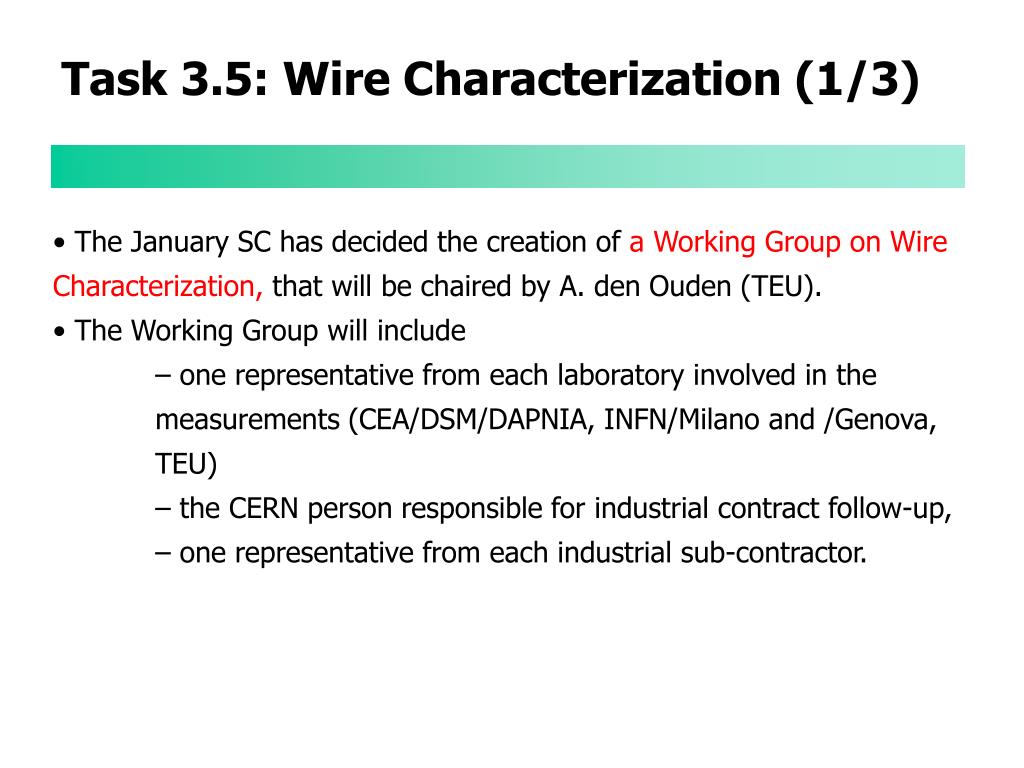 Task 3.5: Wire Characterization (1/3)

• The January SC has decided the creation of a Working Group on Wire Characterization, that will be chaired by A. den Ouden (TEU).

• The Working Group will include

– one representative from each laboratory involved in the measurements (CEA/DSM/DAPNIA, INFN/Milano and /Genova, TEU)

– the CERN person responsible for industrial contract follow-up,

– one representative from each industrial sub-contractor.